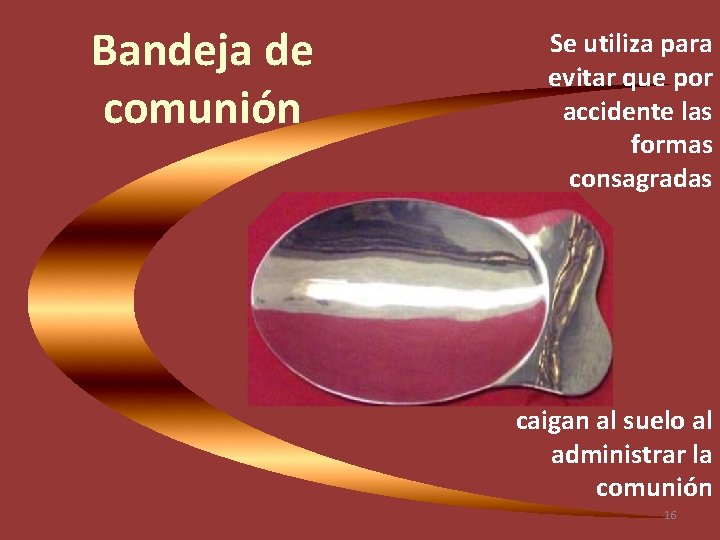 Bandeja de comunión

Se utiliza para evitar que por accidente las formas consagradas

caigan al suelo al administrar la comunión

16